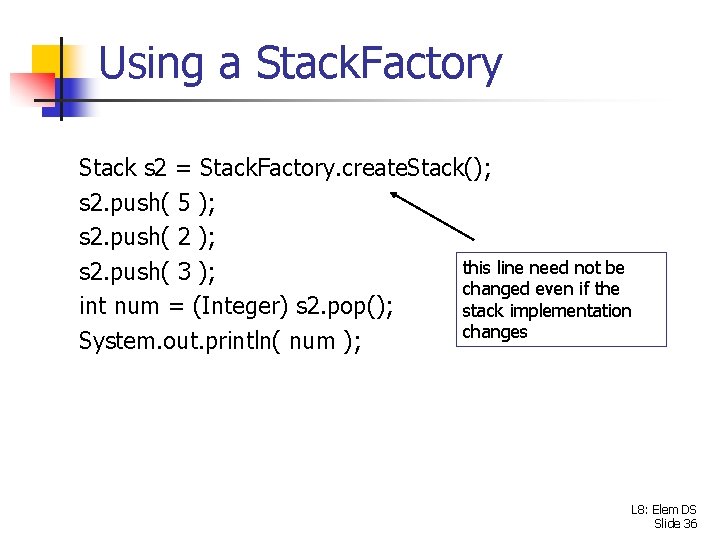 Using a StackFactory

Stack s2 = StackFactory.createStack();
s2.push( 5 );
s2.push( 2 );
s2.push( 3 );
int num = (Integer) s2.pop();
System.out.println( num );

this line need not be changed even if the stack implementation changes

L8: Elem DS
Slide 36